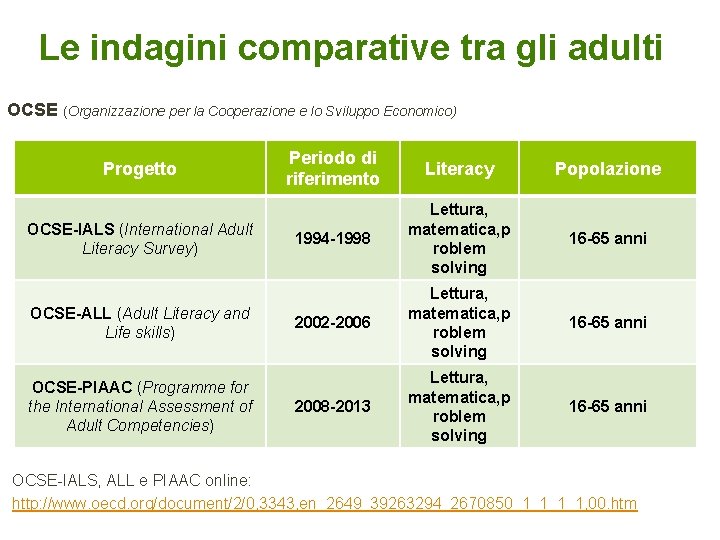 Le indagini comparative tra gli adulti

OCSE (Organizzazione per la Cooperazione e lo Sviluppo Economico)

| Progetto | Periodo di riferimento | Literacy | Popolazione |
|---|---|---|---|
| OCSE-IALS (International Adult Literacy Survey) | 1994-1998 | Lettura, matematica,problem solving | 16-65 anni |
| OCSE-ALL (Adult Literacy and Life skills) | 2002-2006 | Lettura, matematica,problem solving | 16-65 anni |
| OCSE-PIAAC (Programme for the International Assessment of Adult Competencies) | 2008-2013 | Lettura, matematica,problem solving | 16-65 anni |

OCSE-IALS, ALL e PIAAC online:
http://www.oecd.org/document/2/0,3343,en_2649_39263294_2670850_1_1_1_1,00.htm